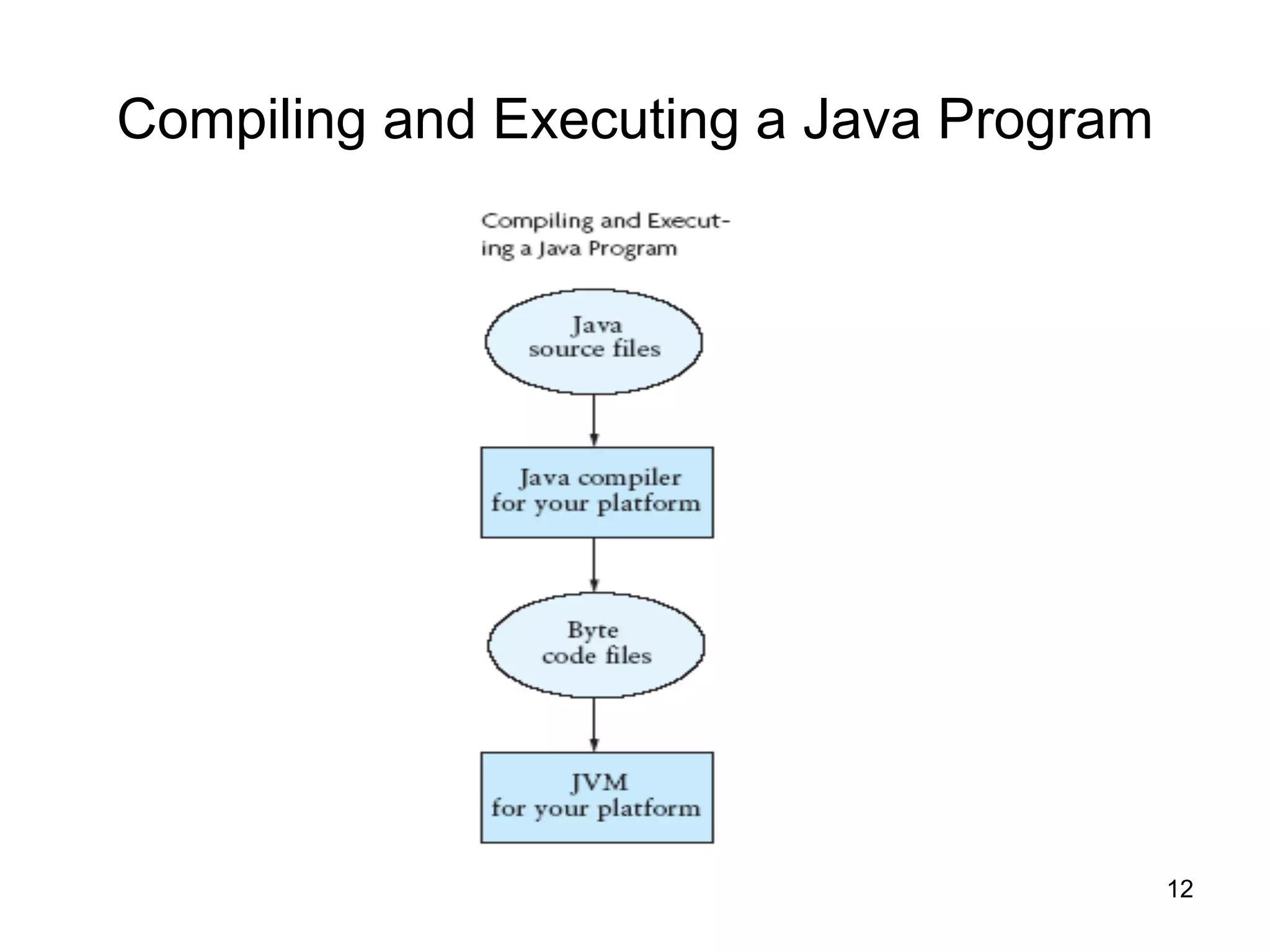 Compiling and Executing a Java Program

Compiling and Executing a Java Program

Java source files

Java compiler for your platform

Byte code files

JVM for your platform

12